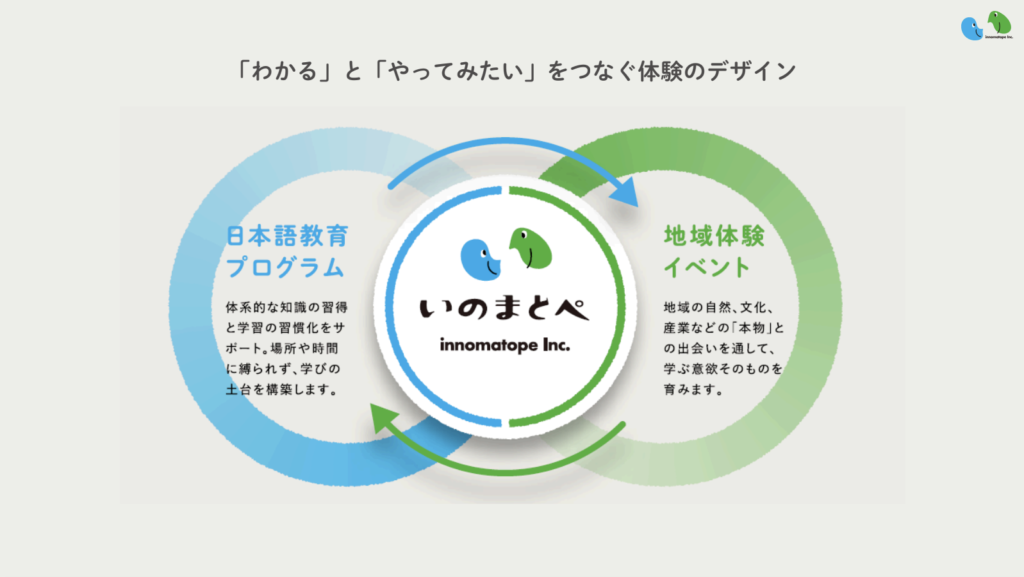 innomatope Inc.

「わかる」と「やってみたい」をつなぐ体験のデザイン

日本語教育プログラム

体系的な知識の習得と学習の習慣化をサポート。場所や時間に縛られず、学びの土台を構築します。

いのまとぺ
innomatope Inc.

地域体験イベント

地域の自然、文化、産業などの「本物」との出会いを通して、学ぶ意欲そのものを育みます。